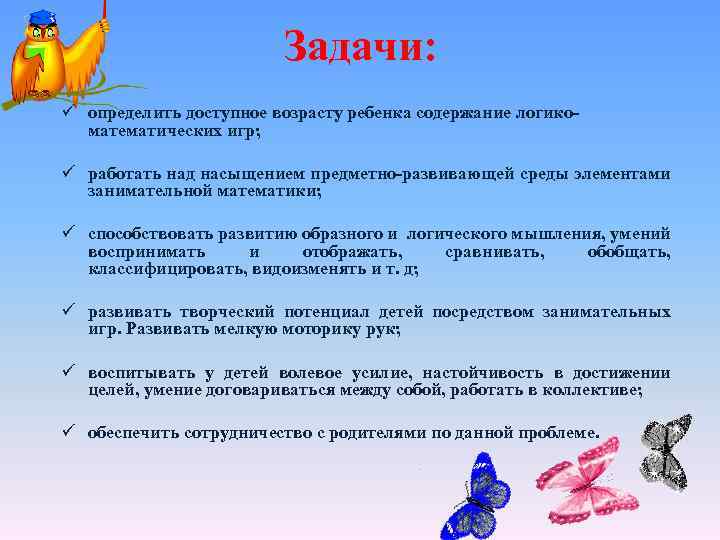 Задачи:

✓ определить доступное возрасту ребенка содержание логико-математических игр;

✓ работать над насыщением предметно-развивающей среды элементами занимательной математики;

✓ способствовать развитию образного и логического мышления, умений воспринимать и отображать, сравнивать, обобщать, классифицировать, видоизменять и т. д;

✓ развивать творческий потенциал детей посредством занимательных игр. Развивать мелкую моторику рук;

✓ воспитывать у детей волевое усилие, настойчивость в достижении целей, умение договариваться между собой, работать в коллективе;

✓ обеспечить сотрудничество с родителями по данной проблеме.